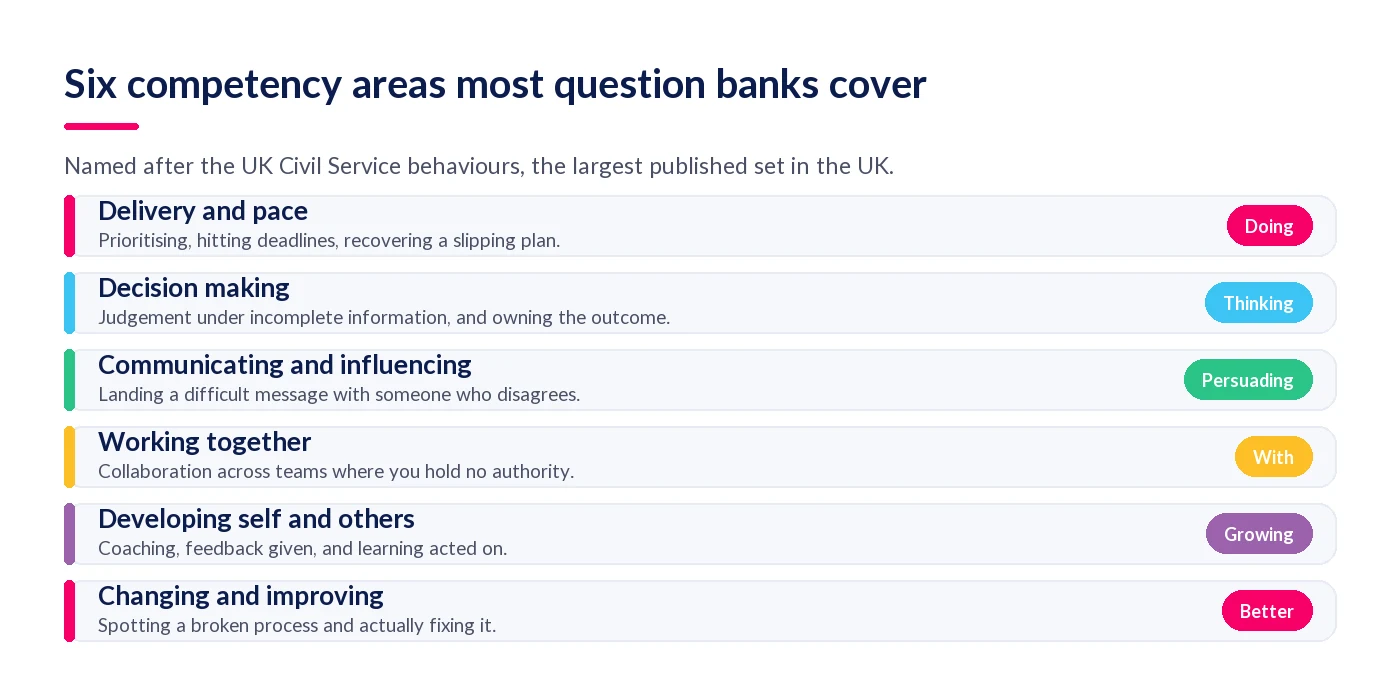 Six competency areas most question banks cover

Named after the UK Civil Service behaviours, the largest published set in the UK.

Delivery and pace
Prioritising, hitting deadlines, recovering a slipping plan.
Doing

Decision making
Judgement under incomplete information, and owning the outcome.
Thinking

Communicating and influencing
Landing a difficult message with someone who disagrees.
Persuading

Working together
Collaboration across teams where you hold no authority.
With

Developing self and others
Coaching, feedback given, and learning acted on.
Growing

Changing and improving
Spotting a broken process and actually fixing it.
Better